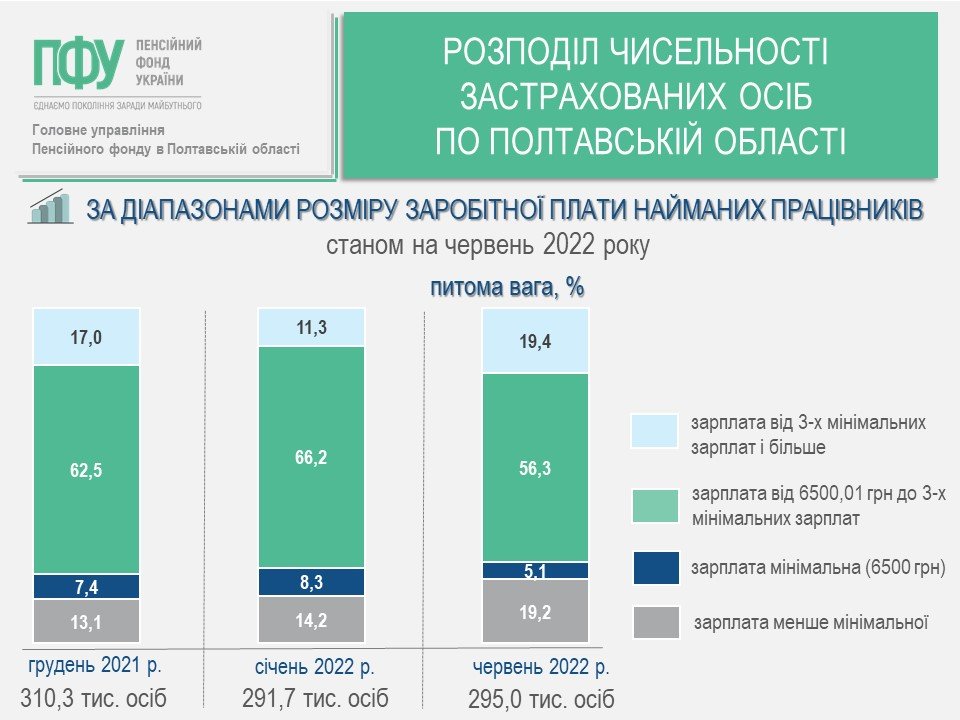 ПФУ ПЕНСІЙНИЙ ФОНД УКРАЇНИ
ЄДНАЄМО ПОКОЛІННЯ ЗАРАДИ МАЙБУТНЬОГО

Головне управління Пенсійного фонду в Полтавській області

РОЗПОДІЛ ЧИСЕЛЬНОСТІ ЗАСТРАХОВАНИХ ОСІБ ПО ПОЛТАВСЬКІЙ ОБЛАСТІ

ЗА ДІАПАЗОНАМИ РОЗМІРУ ЗАРОБІТНОЇ ПЛАТИ НАЙМАНИХ ПРАЦІВНИКІВ
станом на червень 2022 року

питома вага, %

17,0
62,5
7,4
13,1
грудень 2021 р.
310,3 тис. осіб

11,3
66,2
8,3
14,2
січень 2022 р.
291,7 тис. осіб

19,4
56,3
5,1
19,2
червень 2022 р.
295,0 тис. осіб

зарплата від 3-х мінімальних зарплат і більше
зарплата від 6500,01 грн до 3-х мінімальних зарплат
зарплата мінімальна (6500 грн)
зарплата менше мінімальної